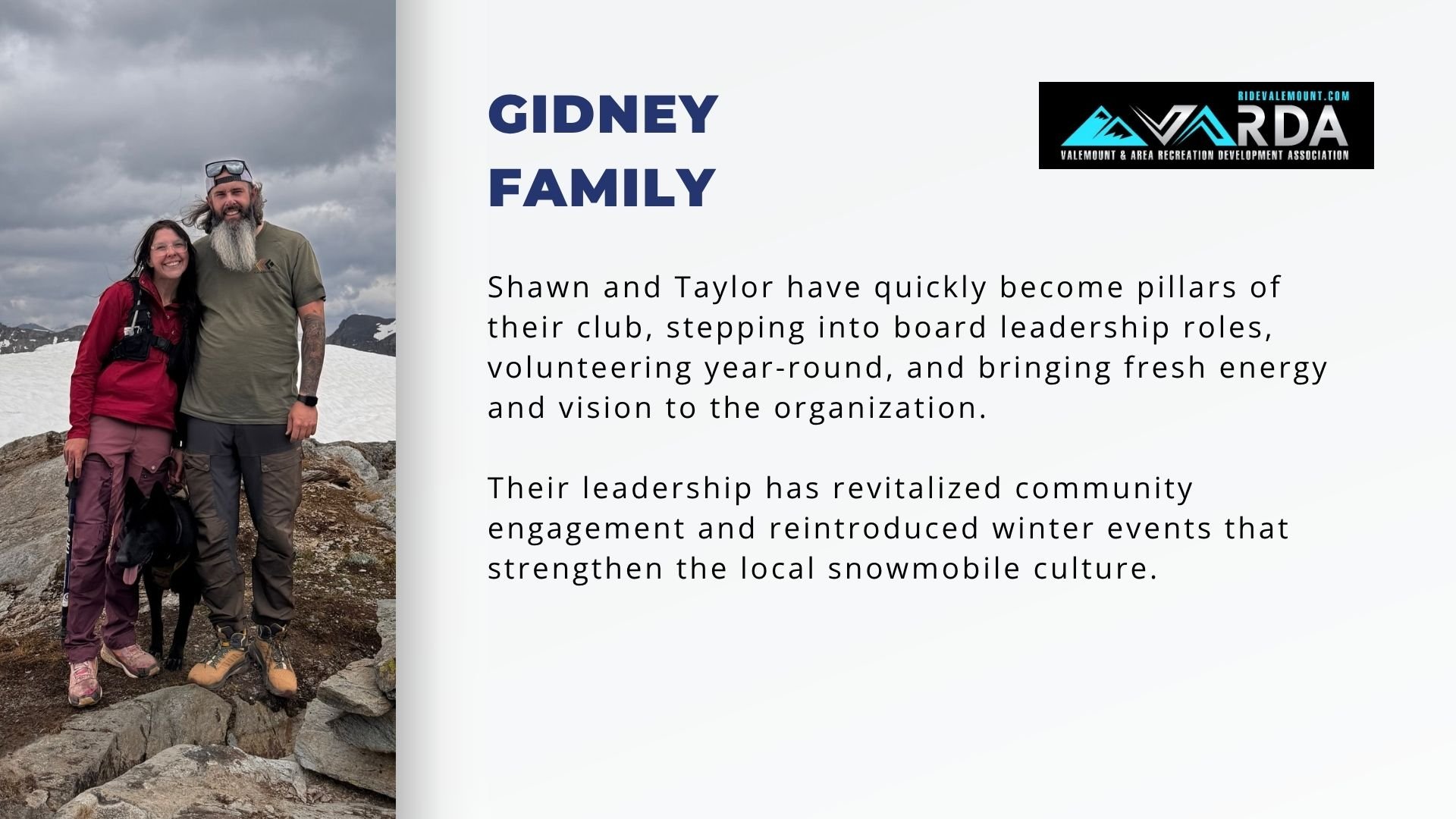 GIDNEY FAMILY

RIDEVALEMOUNT.COM
VARDA
VALEMOUNT & AREA RECREATION DEVELOPMENT ASSOCIATION

Shawn and Taylor have quickly become pillars of their club, stepping into board leadership roles, volunteering year-round, and bringing fresh energy and vision to the organization.

Their leadership has revitalized community engagement and reintroduced winter events that strengthen the local snowmobile culture.